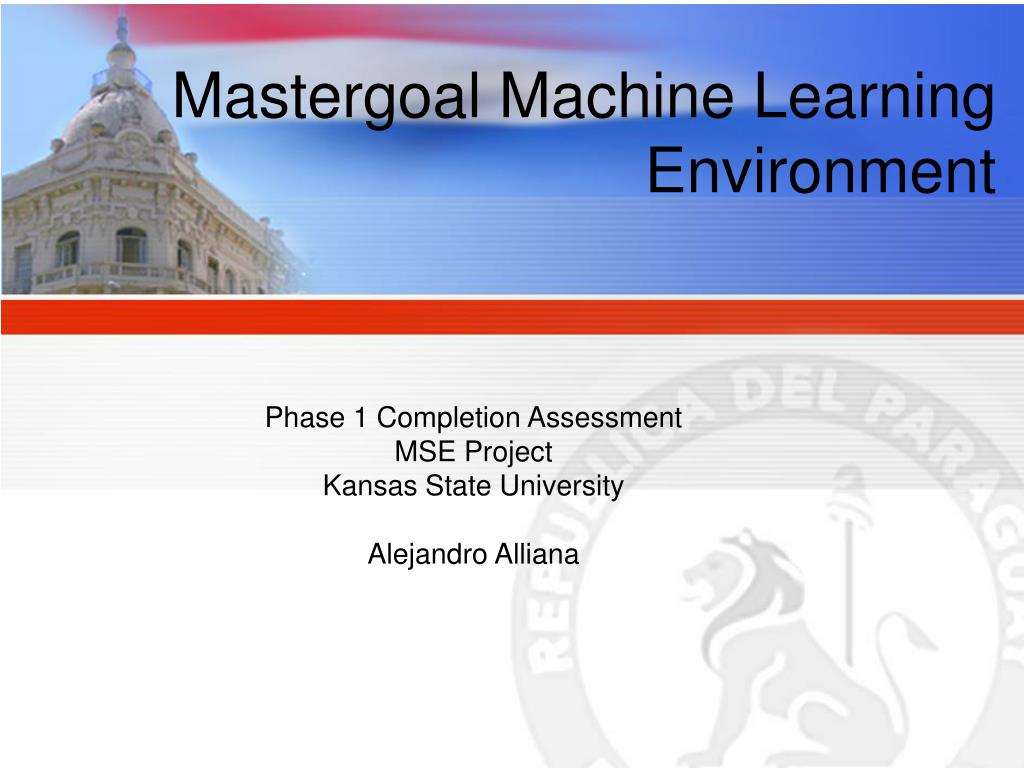 Mastergoal Machine Learning Environment

Phase 1 Completion Assessment
MSE Project
Kansas State University

Alejandro Alliana

REPUBLICA DEL PARAGUAY